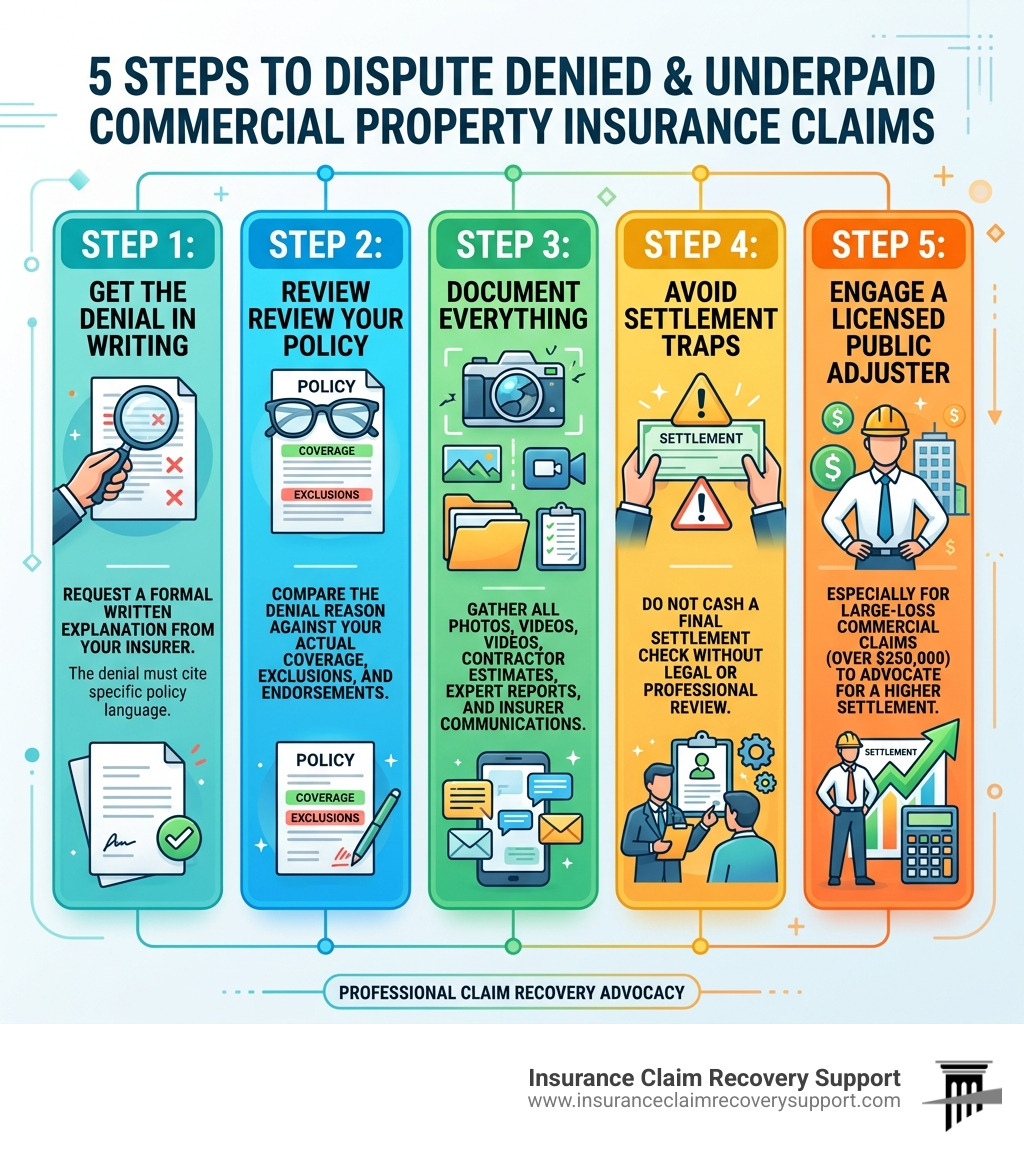 5 STEPS TO DISPUTE DENIED & UNDERPAID COMMERCIAL PROPERTY INSURANCE CLAIMS

STEP 1:
GET THE DENIAL IN WRITING

REQUEST A FORMAL WRITTEN EXPLANATION FROM YOUR INSURER.
The denial must cite specific policy language.

STEP 2:
REVIEW REVIEW YOUR POLICY

POLICY
COVERAGE
EXCLUSIONS

COMPARE THE DENIAL REASON AGAINST YOUR ACTUAL COVERAGE, EXCLUSIONS, AND ENDORSEMENTS.

POLICY
COVERAGE
EXCLUSIONS

STEP 3:
DOCUMENT EVERYTHING

GATHER ALL PHOTOS, VIDEOS, VIDEOS, CONTRACTOR ESTIMATES, EXPERT REPORTS, AND INSURER COMMUNICATIONS.

STEP 4:
AVOID SETTLEMENT TRAPS

SETTLEMENT

DO NOT CASH A FINAL SETTLEMENT CHECK WITHOUT LEGAL OR PROFESSIONAL REVIEW.

STEP 5:
ENGAGE A LICENSED PUBLIC ADJUSTER

ESPECIALLY FOR LARGE-LOSS COMMERCIAL CLAIMS (OVER $250,000) TO ADVOCATE FOR A HIGHER SETTLEMENT.

SETTLEMENT

PROFESSIONAL CLAIM RECOVERY ADVOCACY

Insurance Claim Recovery Support
www.insuranceclaimrecoverysupport.com